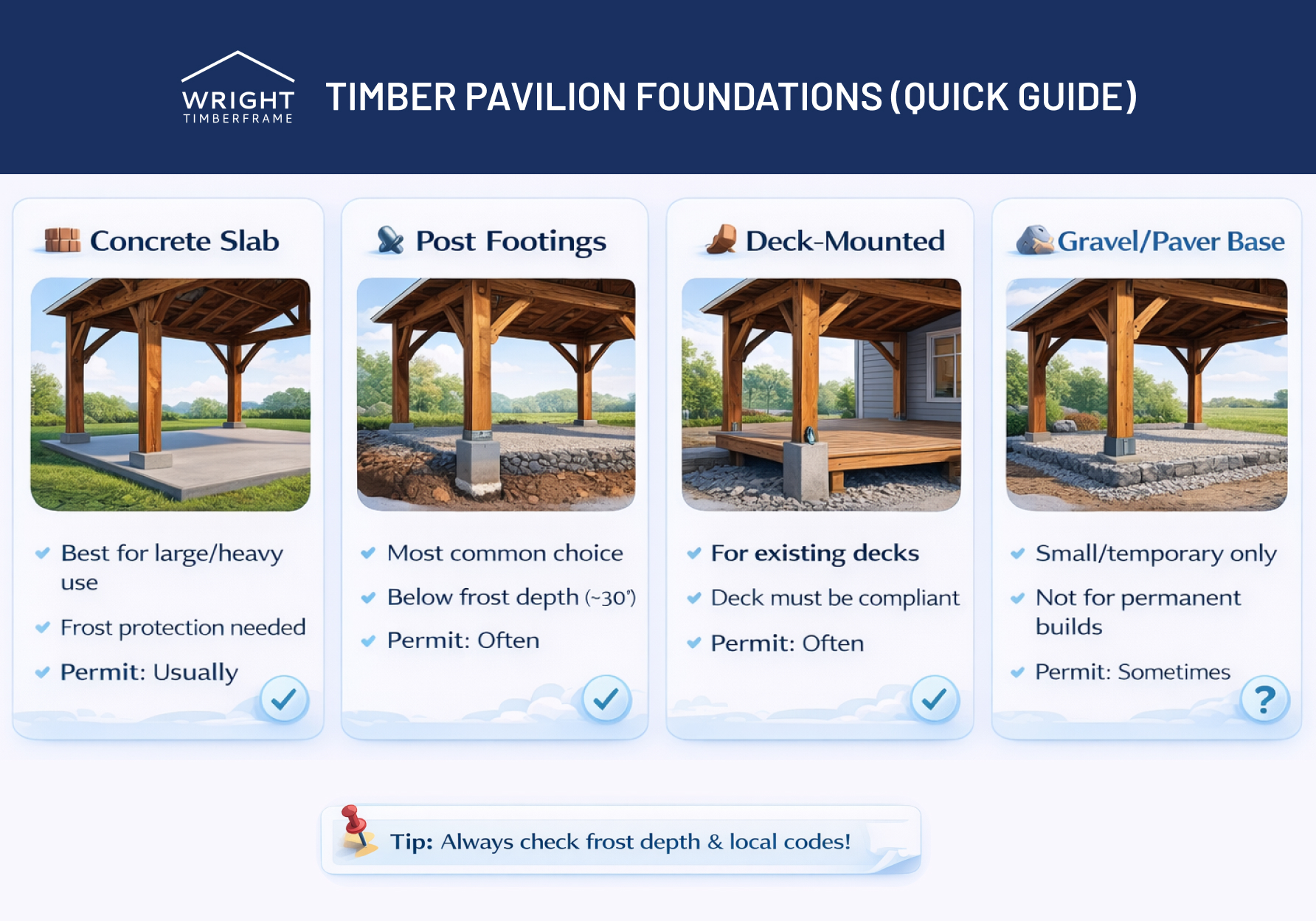 WRIGHT TIMBERFRAME

TIMBER PAVILION FOUNDATIONS (QUICK GUIDE)

Concrete Slab

Best for large/heavy use

Frost protection needed

Permit: Usually

Post Footings

Most common choice

Below frost depth (~30")

Permit: Often

Deck-Mounted

For existing decks

Deck must be compliant

Permit: Often

Gravel/Paver Base

Small/temporary only

Not for permanent builds

Permit: Sometimes

?

Tip: Always check frost depth & local codes!